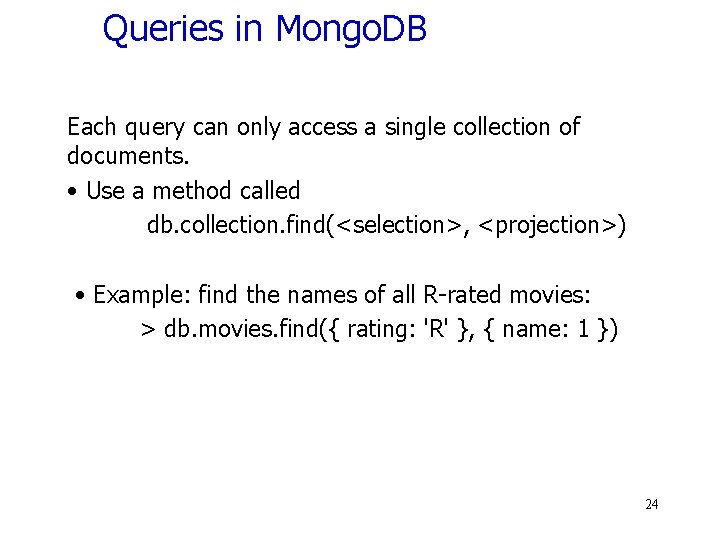 Queries in MongoDB

Each query can only access a single collection of documents.

• Use a method called
db.collection.find(<selection>, <projection>)

• Example: find the names of all R-rated movies:
> db.movies.find({ rating: 'R' }, { name: 1 })

24